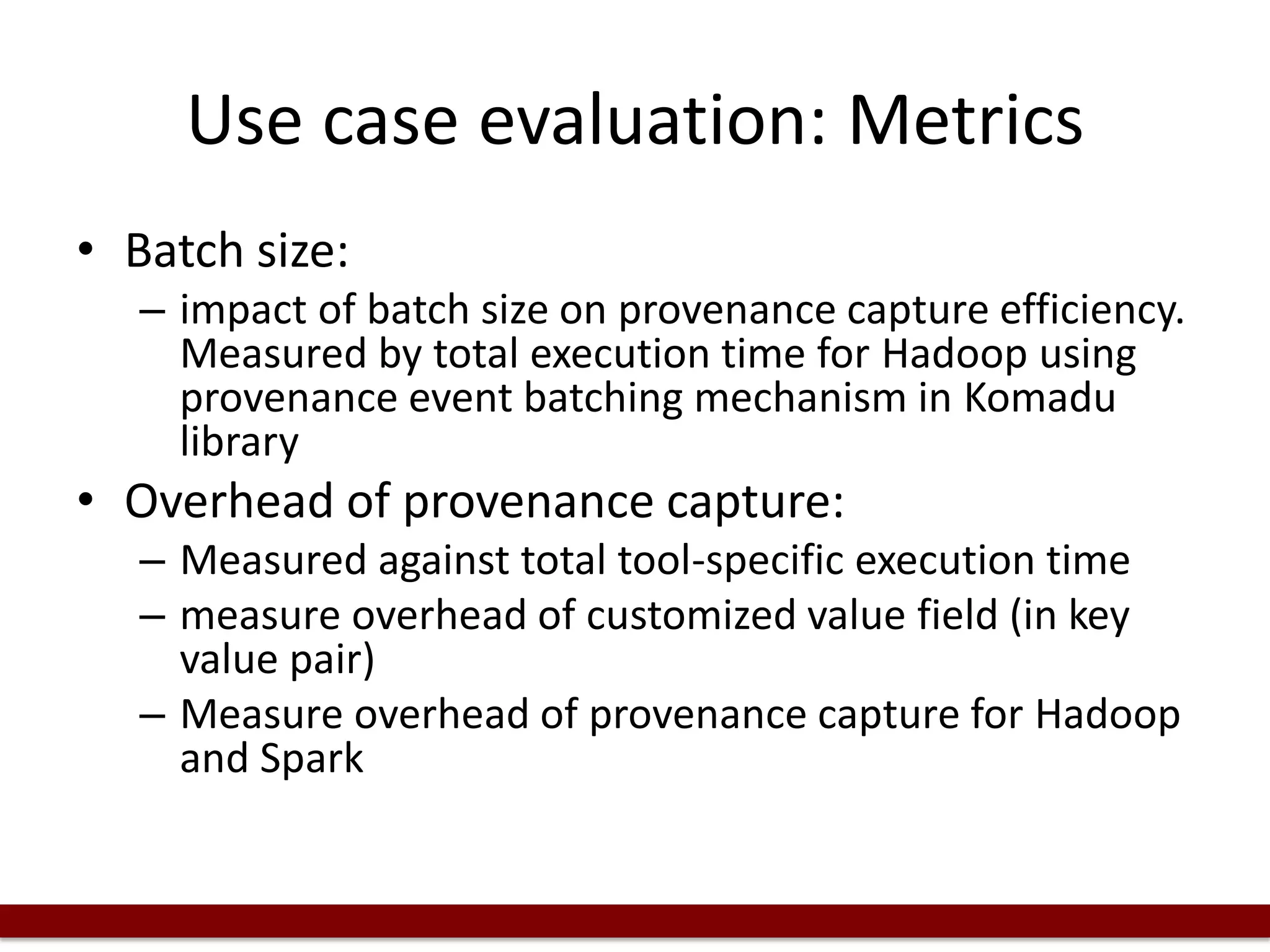 Use case evaluation: Metrics

• Batch size:
– impact of batch size on provenance capture efficiency. Measured by total execution time for Hadoop using provenance event batching mechanism in Komadu library

• Overhead of provenance capture:
– Measured against total tool-specific execution time
– measure overhead of customized value field (in key value pair)
– Measure overhead of provenance capture for Hadoop and Spark